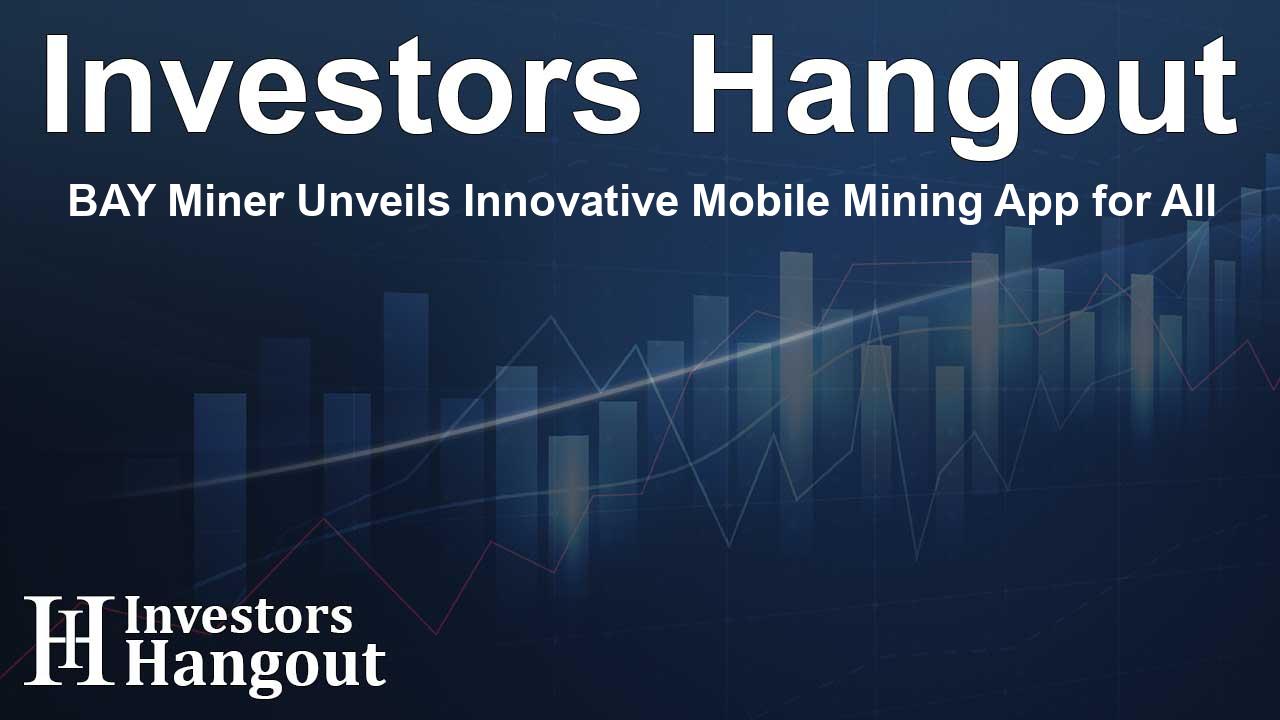 Investors Hangout

BAY Miner Unveils Innovative Mobile Mining App for All

IH Investors Hangout